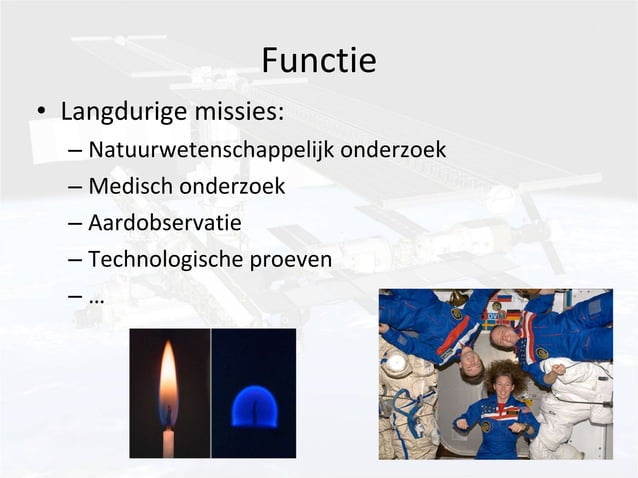 Functie

• Langdurige missies:
– Natuurwetenschappelijk onderzoek
– Medisch onderzoek
– Aardobservatie
– Technologische proeven
– …